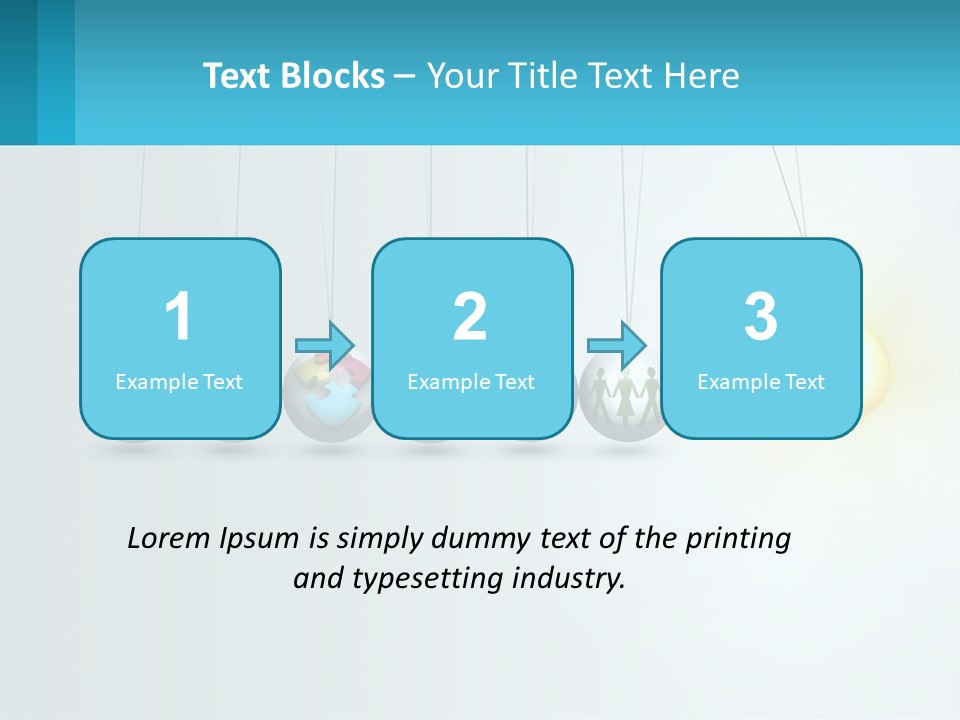 Text Blocks – Your Title Text Here

1
Example Text

2
Example Text

3
Example Text

Lorem Ipsum is simply dummy text of the printing and typesetting industry.